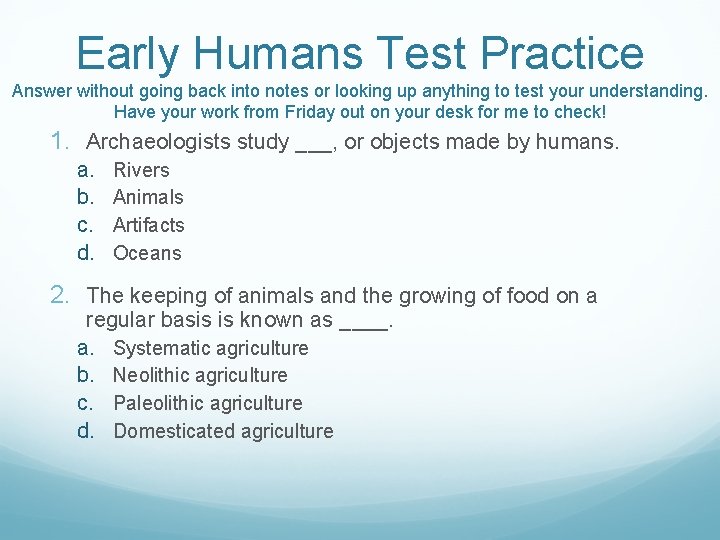 Early Humans Test Practice

Answer without going back into notes or looking up anything to test your understanding. Have your work from Friday out on your desk for me to check!

1. Archaeologists study ___, or objects made by humans.
a. Rivers
b. Animals
c. Artifacts
d. Oceans

2. The keeping of animals and the growing of food on a regular basis is known as ____.
a. Systematic agriculture
b. Neolithic agriculture
c. Paleolithic agriculture
d. Domesticated agriculture